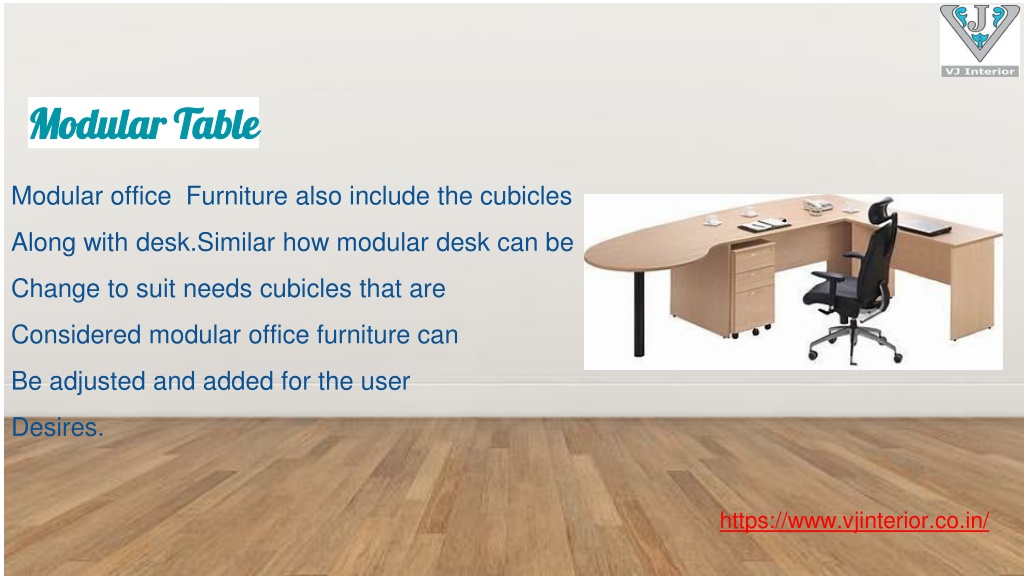 VJ Interior

Modular Table

Modular office  Furniture also include the cubicles Along with desk.Similar how modular desk can be Change to suit needs cubicles that are Considered modular office furniture can Be adjusted and added for the user Desires.

https://www.vjinterior.co.in/